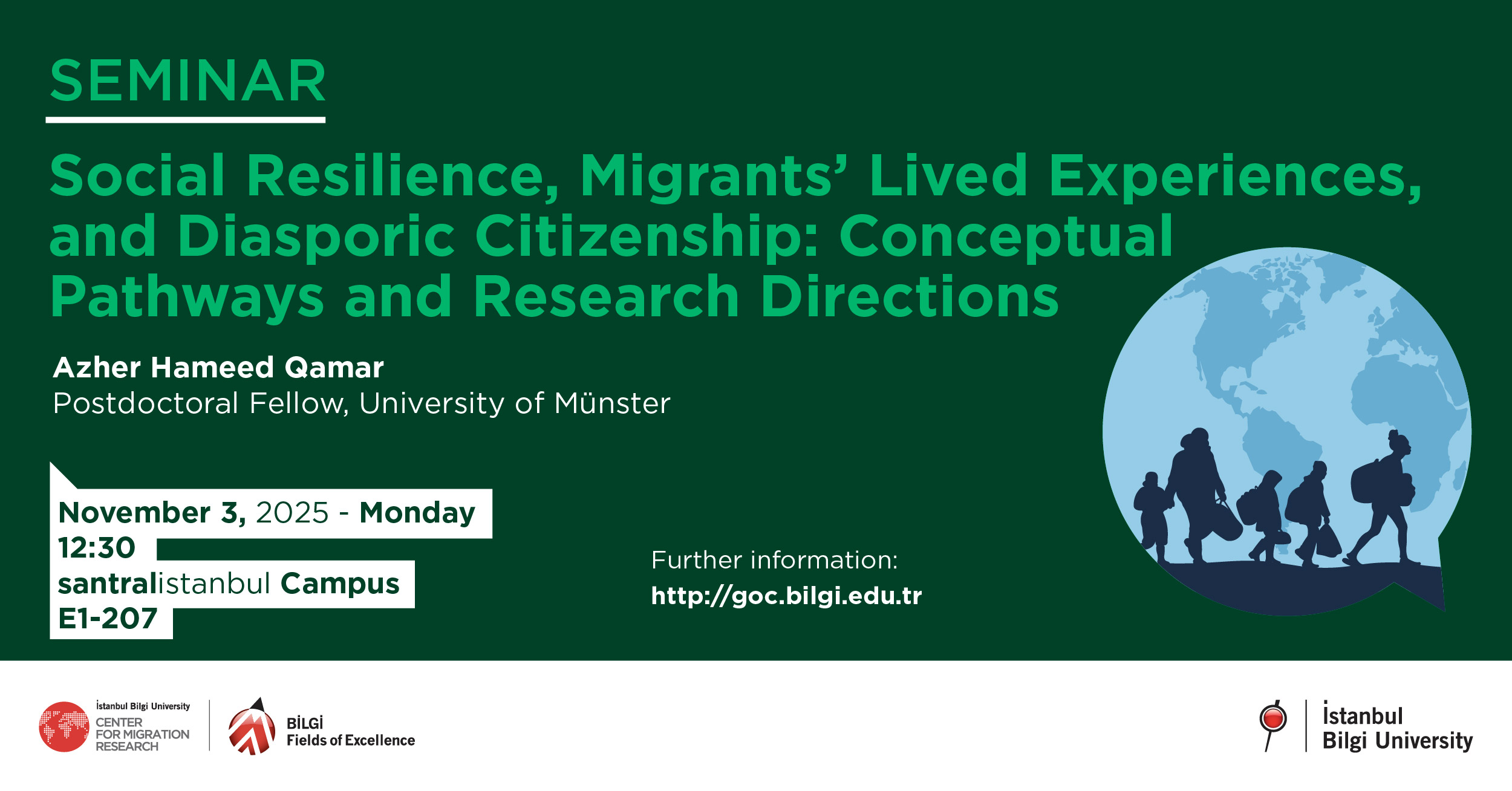 SEMINAR

Social Resilience, Migrants' Lived Experiences, and Diasporic Citizenship: Conceptual Pathways and Research Directions

Azher Hameed Qamar
Postdoctoral Fellow, University of Münster

November 3, 2025 - Monday
12:30
santralistanbul Campus
E1-207

Further information:
http://goc.bilgi.edu.tr

İstanbul Bilgi University
CENTER FOR MIGRATION RESEARCH

BİLGİ
Fields of Excellence

İstanbul
Bilgi University